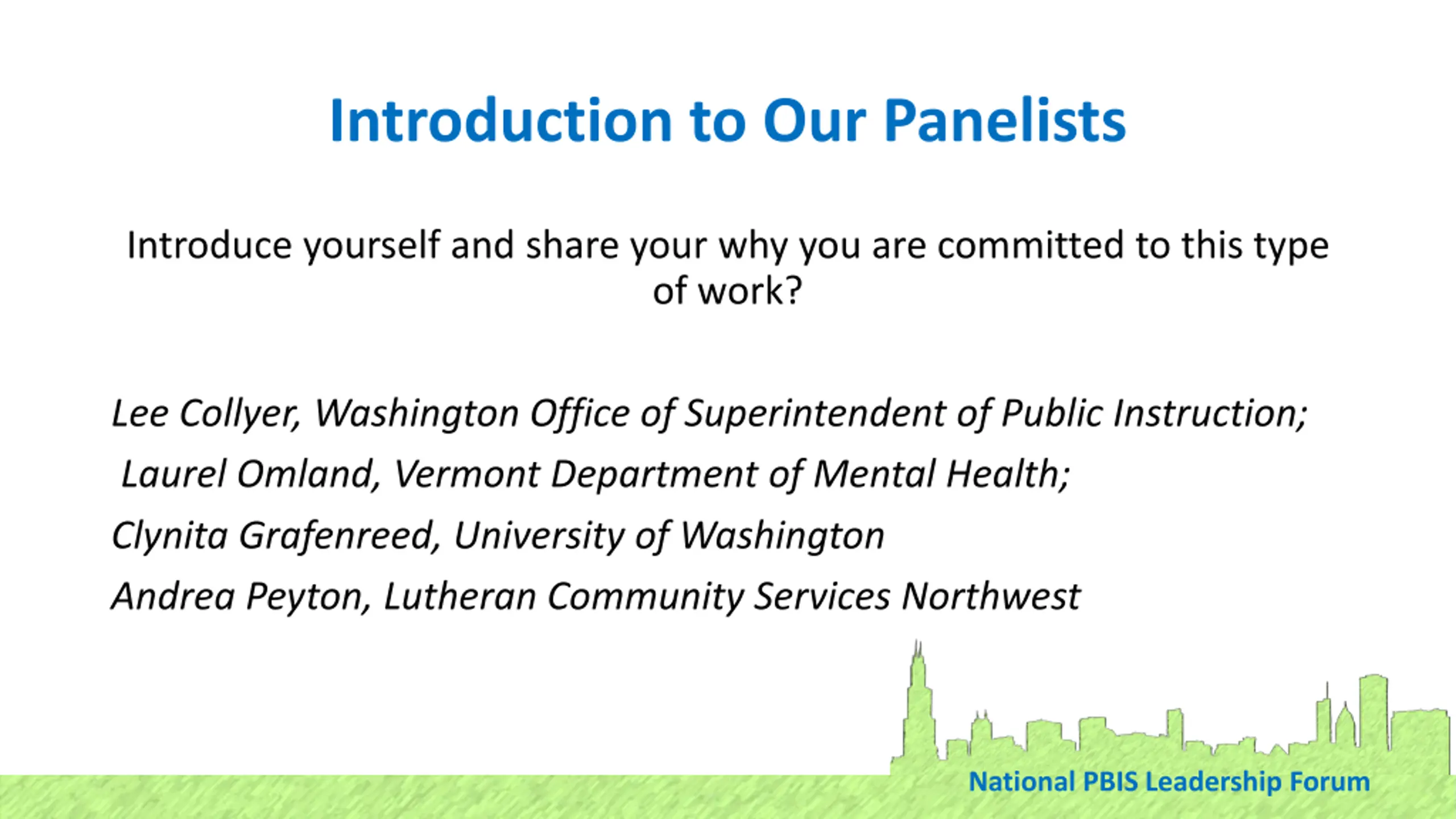 Introduction to Our Panelists

Introduce yourself and share your why you are committed to this type of work?

Lee Collyer, Washington Office of Superintendent of Public Instruction;

Laurel Omland, Vermont Department of Mental Health;

Clynita Grafenreed, University of Washington

Andrea Peyton, Lutheran Community Services Northwest

National PBIS Leadership Forum